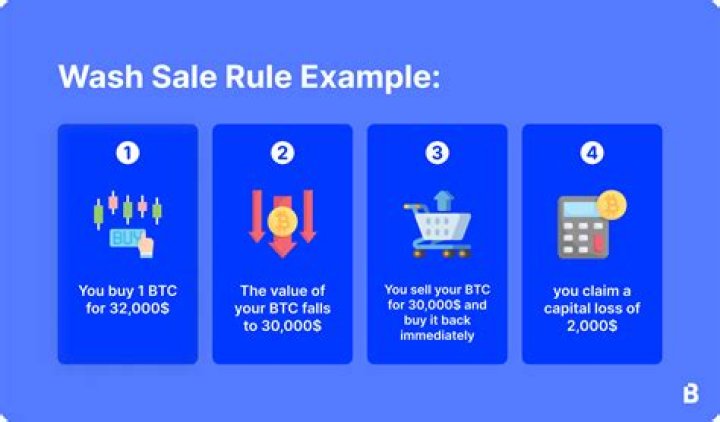 Wash Sale Rule Example:

1

BUY

You buy 1 BTC for 32,000$

2

The value of your BTC falls to 30,000$

3

You sell your BTC for 30,000$ and buy it back immediately

4

you claim a capital loss of 2,000$

B